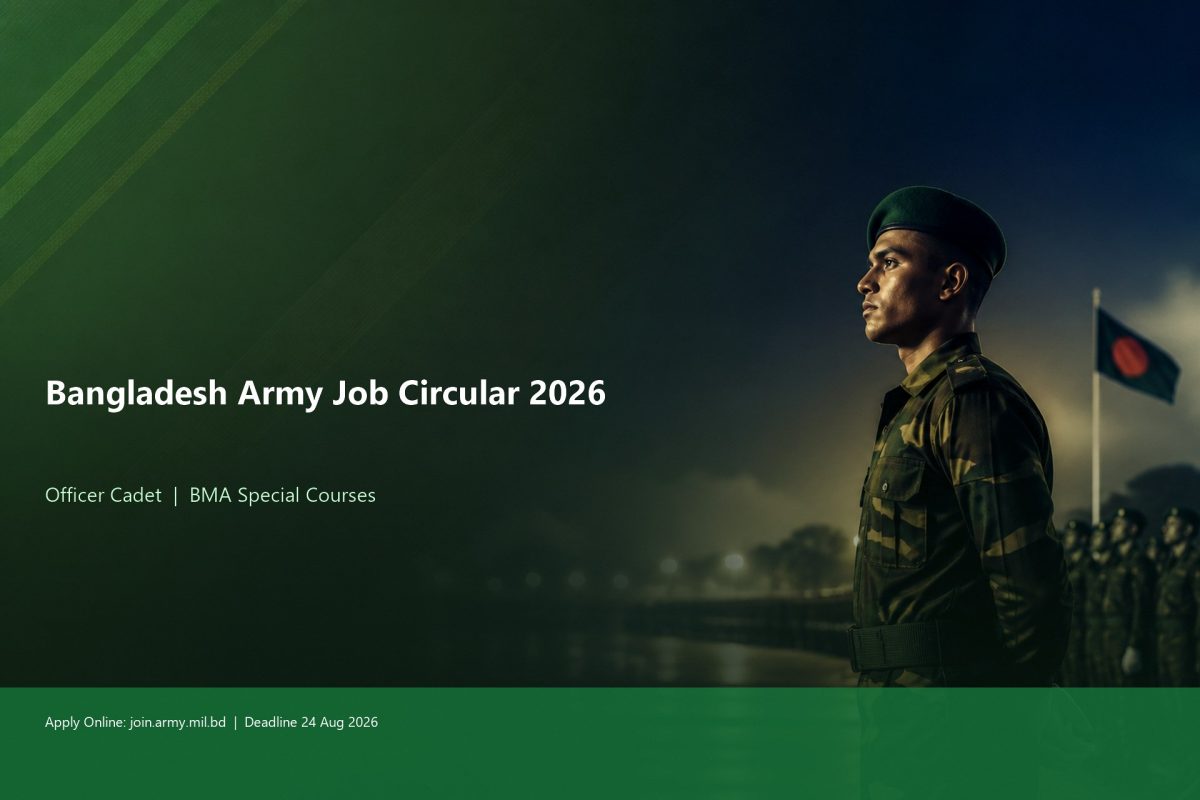 Bangladesh Army Job Circular 2026

Officer Cadet | BMA Special Courses

Apply Online: join.army.mil.bd | Deadline 24 Aug 2026